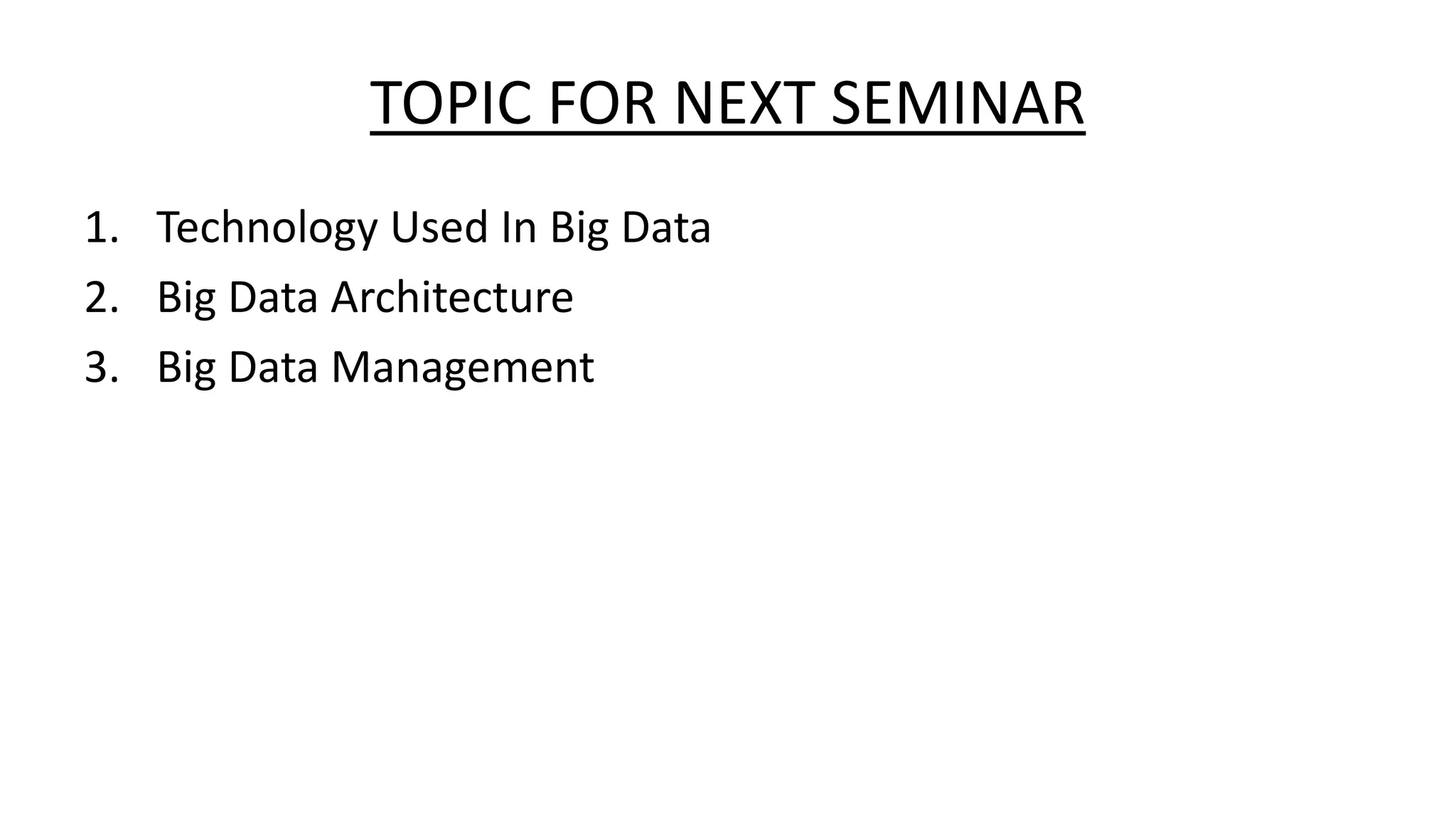 TOPIC FOR NEXT SEMINAR

1. Technology Used In Big Data
2. Big Data Architecture
3. Big Data Management